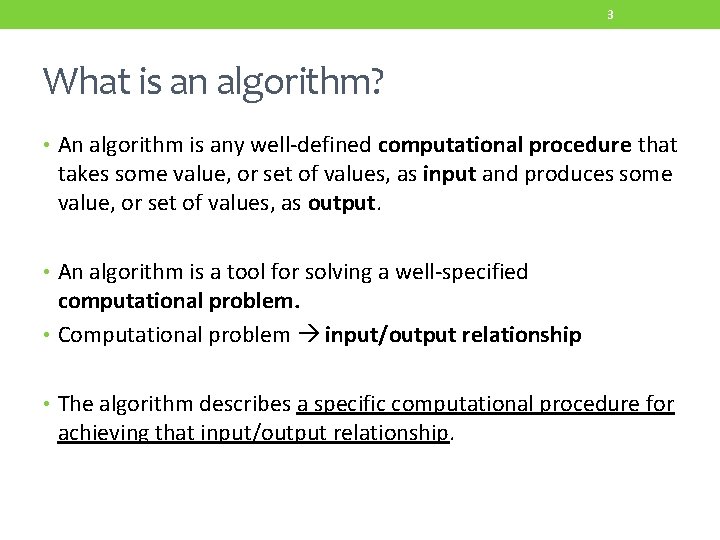 3

What is an algorithm?

• An algorithm is any well-defined computational procedure that takes some value, or set of values, as input and produces some value, or set of values, as output.

• An algorithm is a tool for solving a well-specified computational problem.
• Computational problem → input/output relationship

• The algorithm describes a specific computational procedure for achieving that input/output relationship.